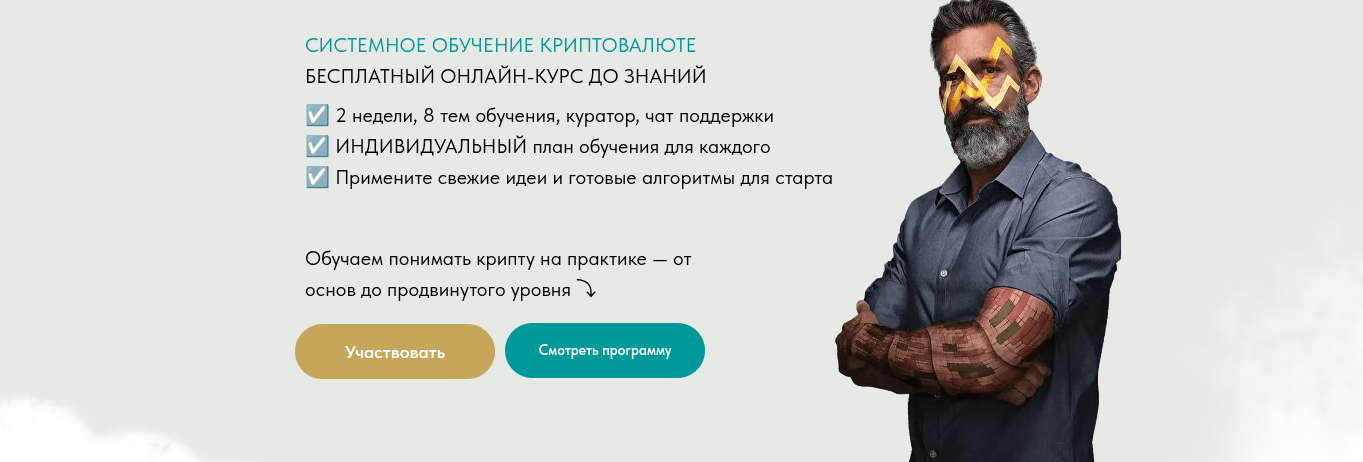 СИСТЕМНОЕ ОБУЧЕНИЕ КРИПТОВАЛЮТЕ
БЕСПЛАТНЫЙ ОНЛАЙН-КУРС ДО ЗНАНИЙ

☑️ 2 недели, 8 тем обучения, куратор, чат поддержки
☑️ ИНДИВИДУАЛЬНЫЙ план обучения для каждого
☑️ Примените свежие идеи и готовые алгоритмы для старта

Обучаем понимать крипту на практике — от основ до продвинутого уровня ⤵

Участвовать

Смотреть программу